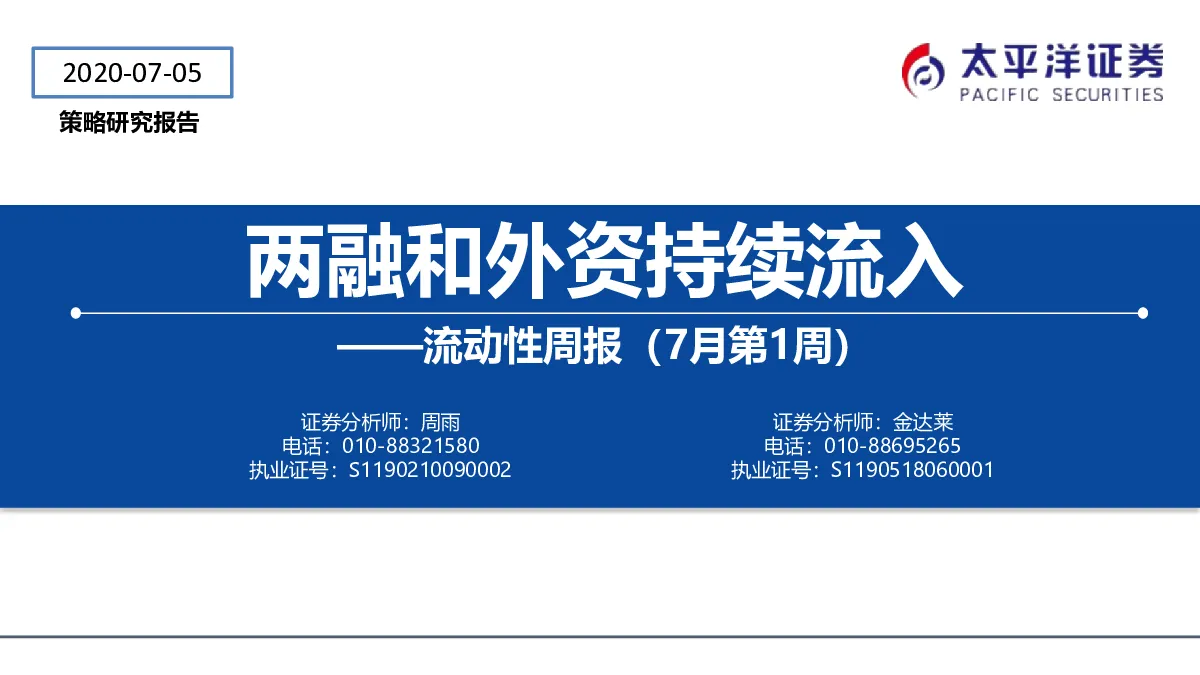 2020-07-05

策略研究报告

太平洋证券
PACIFIC SECURITIES

两融和外资持续流入

——流动性周报（7月第1周）

证券分析师：周雨
电话：010-88321580
执业证号：S1190210090002

证券分析师：金达莱
电话：010-88695265
执业证号：S1190518060001